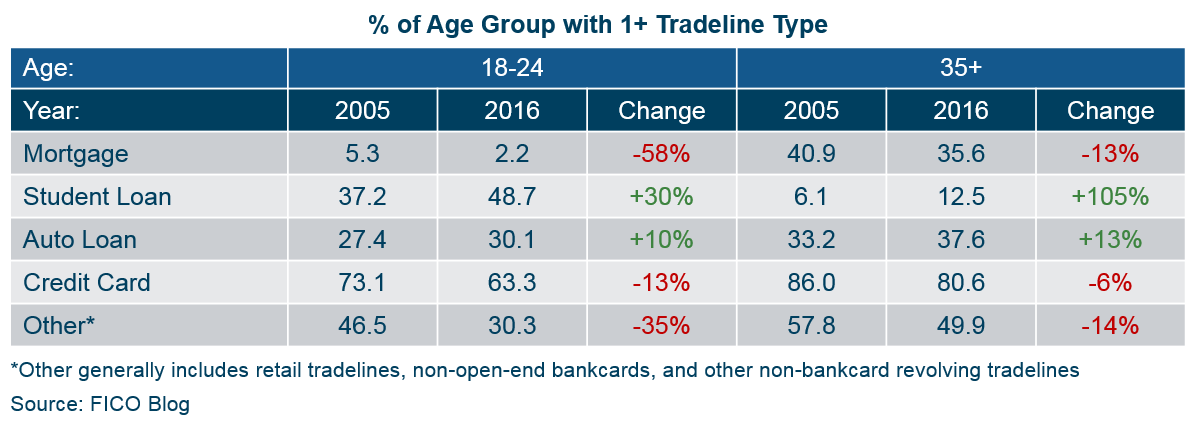 % of Age Group with 1+ Tradeline Type

| Age: | 18-24 | | | 35+ | | |
|---|---|---|---|---|---|---|
| Year: | 2005 | 2016 | Change | 2005 | 2016 | Change |
| Mortgage | 5.3 | 2.2 | -58% | 40.9 | 35.6 | -13% |
| Student Loan | 37.2 | 48.7 | +30% | 6.1 | 12.5 | +105% |
| Auto Loan | 27.4 | 30.1 | +10% | 33.2 | 37.6 | +13% |
| Credit Card | 73.1 | 63.3 | -13% | 86.0 | 80.6 | -6% |
| Other* | 46.5 | 30.3 | -35% | 57.8 | 49.9 | -14% |

*Other generally includes retail tradelines, non-open-end bankcards, and other non-bankcard revolving tradelines
Source: FICO Blog